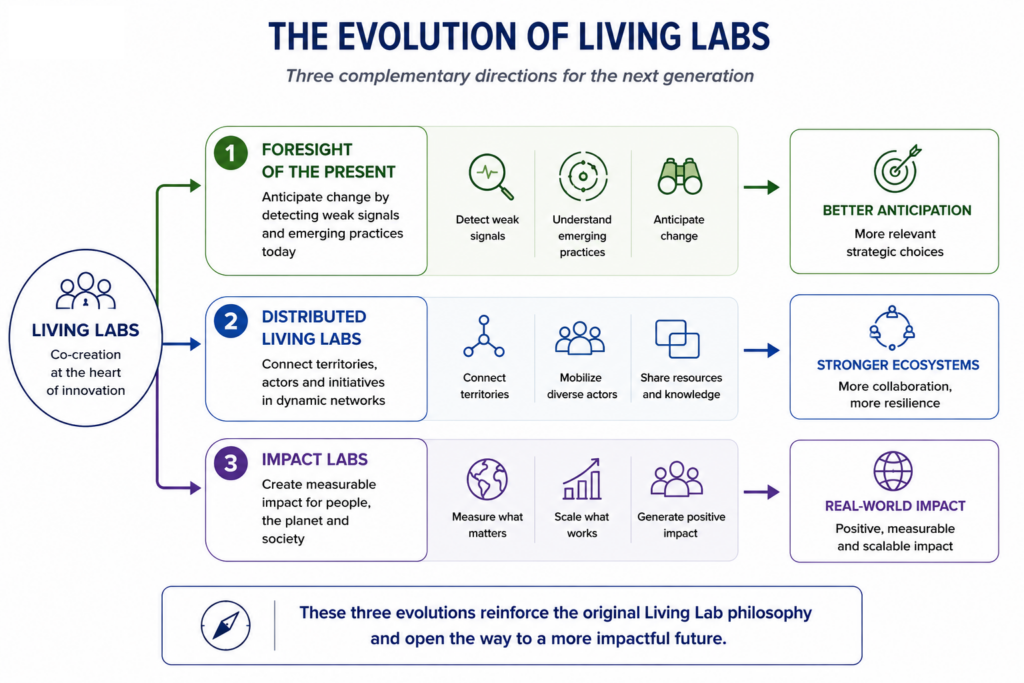 THE EVOLUTION OF LIVING LABS

Three complementary directions for the next generation

LIVING LABS
Co-creation at the heart of innovation

1 FORESIGHT OF THE PRESENT
Anticipate change by detecting weak signals and emerging practices today

Detect weak signals
Understand emerging practices
Anticipate change

BETTER ANTICIPATION
More relevant strategic choices

2 DISTRIBUTED LIVING LABS
Connect territories, actors and initiatives in dynamic networks

Connect territories
Mobilize diverse actors
Share resources and knowledge

STRONGER ECOSYSTEMS
More collaboration, more resilience

3 IMPACT LABS
Create measurable impact for people, the planet and society

Measure what matters
Scale what works
Generate positive impact

REAL-WORLD IMPACT
Positive, measurable and scalable impact

These three evolutions reinforce the original Living Lab philosophy and open the way to a more impactful future.